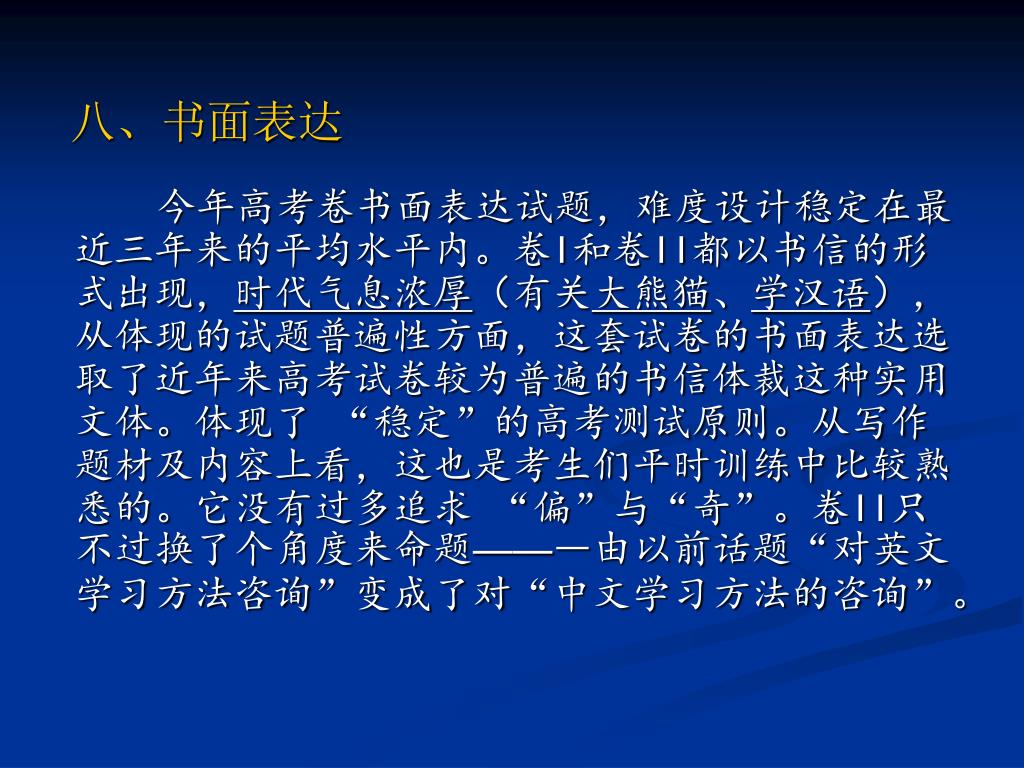 八、书面表达

今年高考卷书面表达试题，难度设计稳定在最近三年来的平均水平内。卷I和卷II都以书信的形式出现，时代气息浓厚（有关大熊猫、学汉语），从体现的试题普遍性方面，这套试卷的书面表达选取了近年来高考试卷较为普遍的书信体裁这种实用文体。体现了 “稳定”的高考测试原则。从写作题材及内容上看，这也是考生们平时训练中比较熟悉的。它没有过多追求 “偏”与“奇”。卷II只不过换了个角度来命题———由以前话题“对英文学习方法咨询”变成了对“中文学习方法的咨询”。